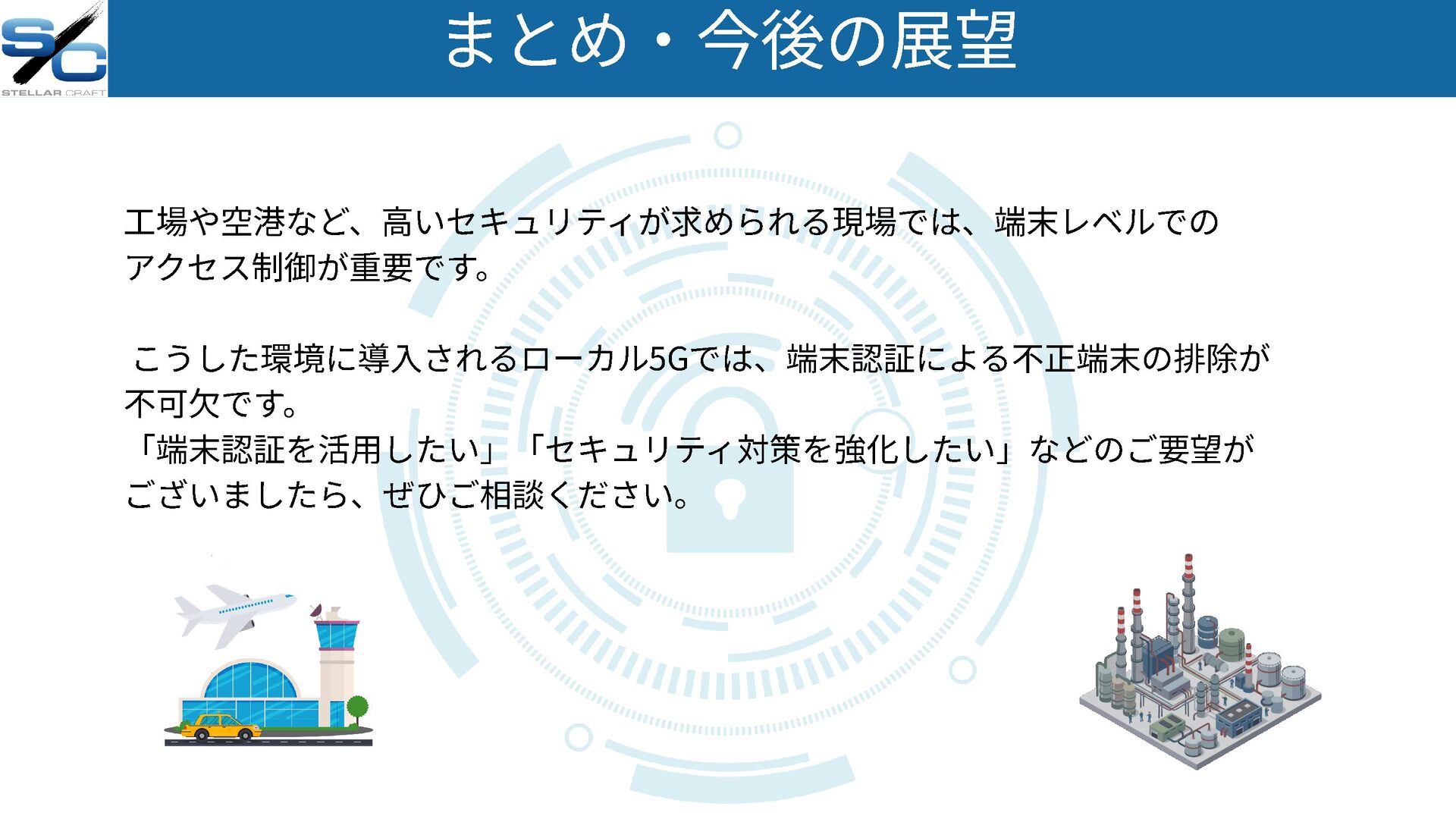 SC
STELLAR CRAFT

まとめ・今後の展望

工場や空港など、高いセキュリティが求められる現場では、端末レベルでのアクセス制御が重要です。

こうした環境に導入されるローカル5Gでは、端末認証による不正端末の排除が不可欠です。
「端末認証を活用したい」「セキュリティ対策を強化したい」などのご要望がございましたら、ぜひご相談ください。